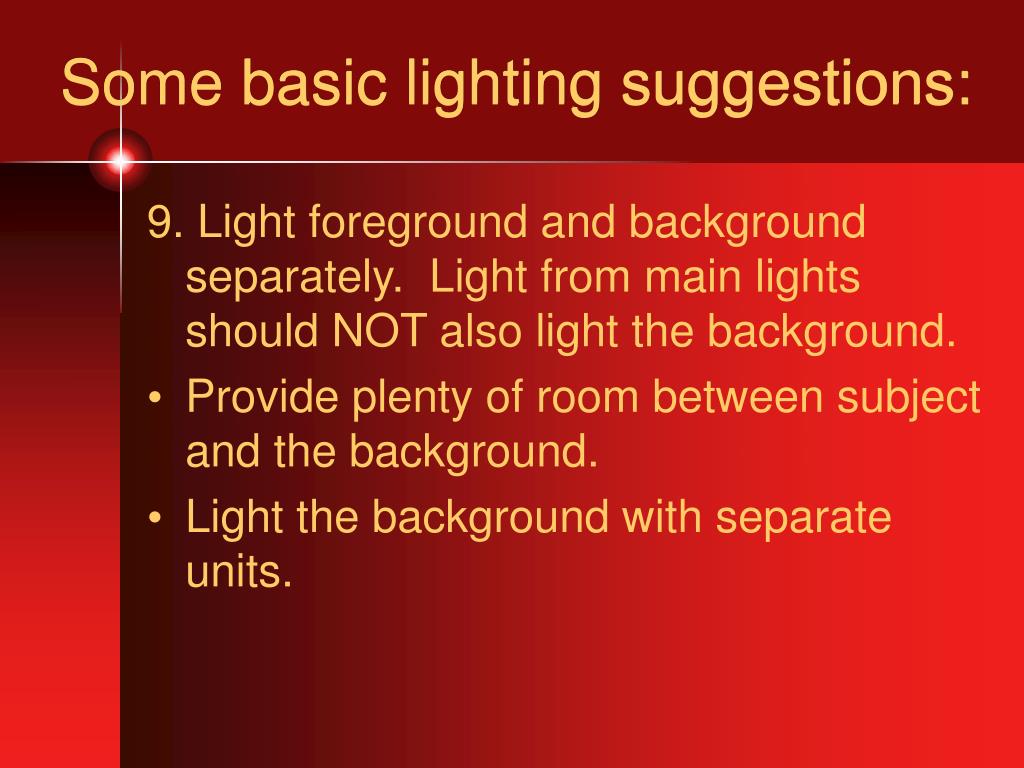 Some basic lighting suggestions:

9. Light foreground and background separately.  Light from main lights should NOT also light the background.

• Provide plenty of room between subject and the background.

• Light the background with separate units.